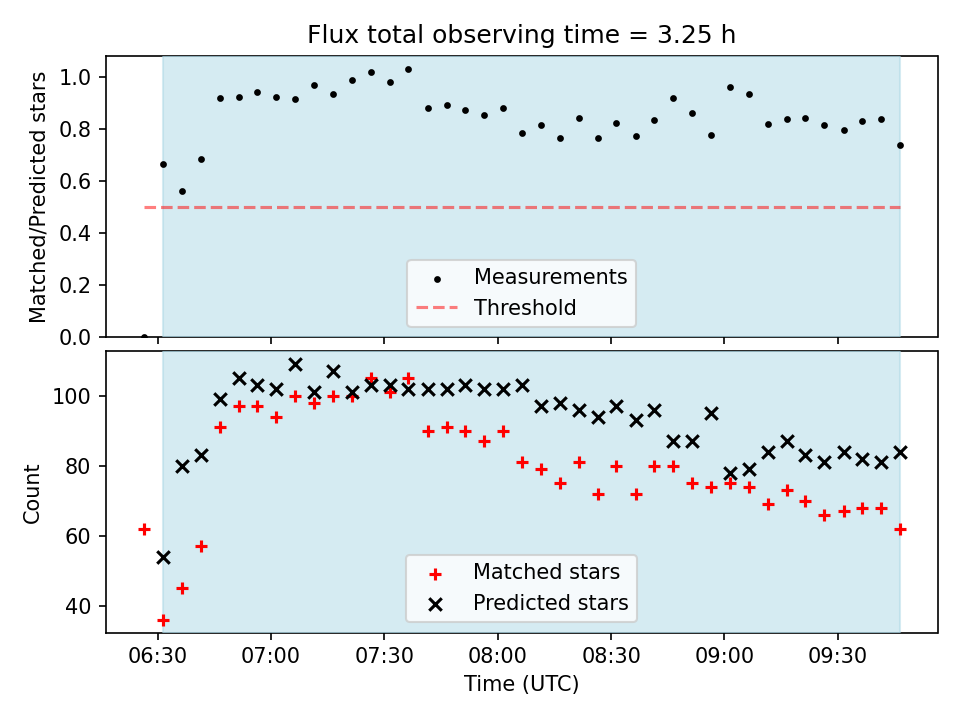 Flux total observing time = 3.25 h

Matched/Predicted stars

1.0
0.8
0.6
0.4
0.2
0.0

Measurements
Threshold

Count

100
80
60
40

Matched stars
Predicted stars

06:30
07:00
07:30
08:00
08:30
09:00
09:30

Time (UTC)